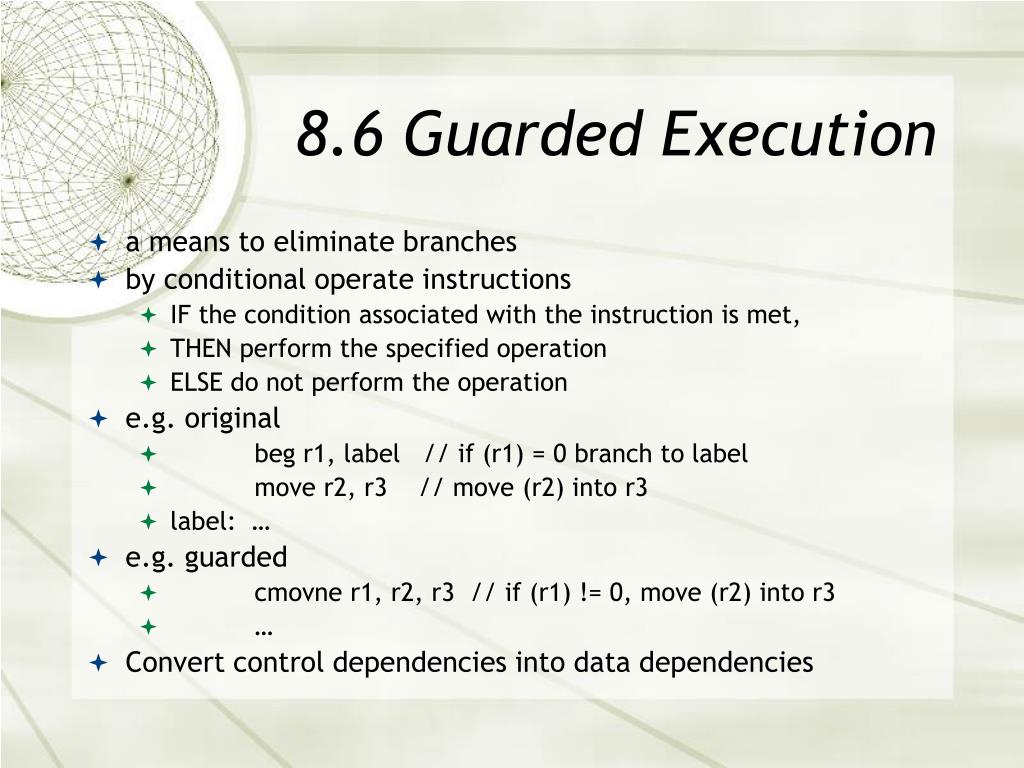 8.6 Guarded Execution

a means to eliminate branches
by conditional operate instructions
IF the condition associated with the instruction is met,
THEN perform the specified operation
ELSE do not perform the operation
e.g. original
beg r1, label // if (r1) = 0 branch to label
move r2, r3 // move (r2) into r3
label: …
e.g. guarded
cmovne r1, r2, r3 // if (r1) != 0, move (r2) into r3
…
Convert control dependencies into data dependencies